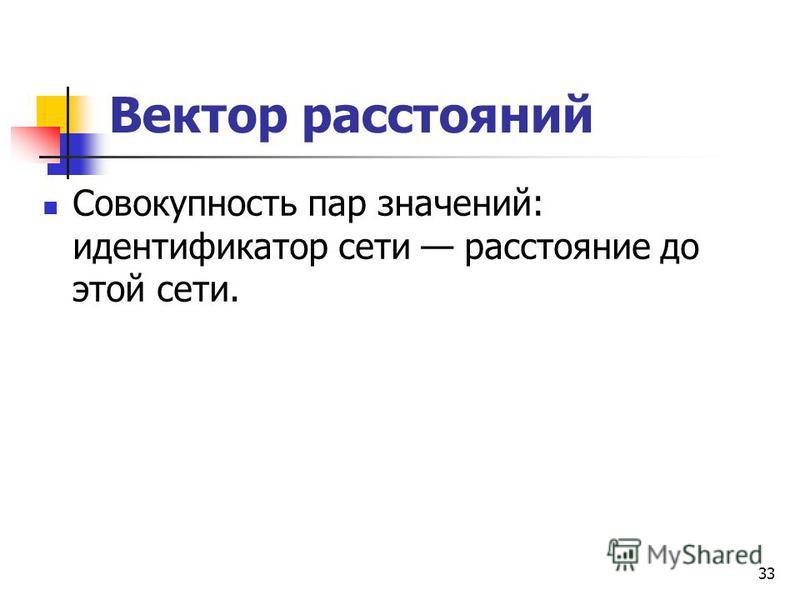 Вектор расстояний

Совокупность пар значений: идентификатор сети — расстояние до этой сети.

MyShared

33